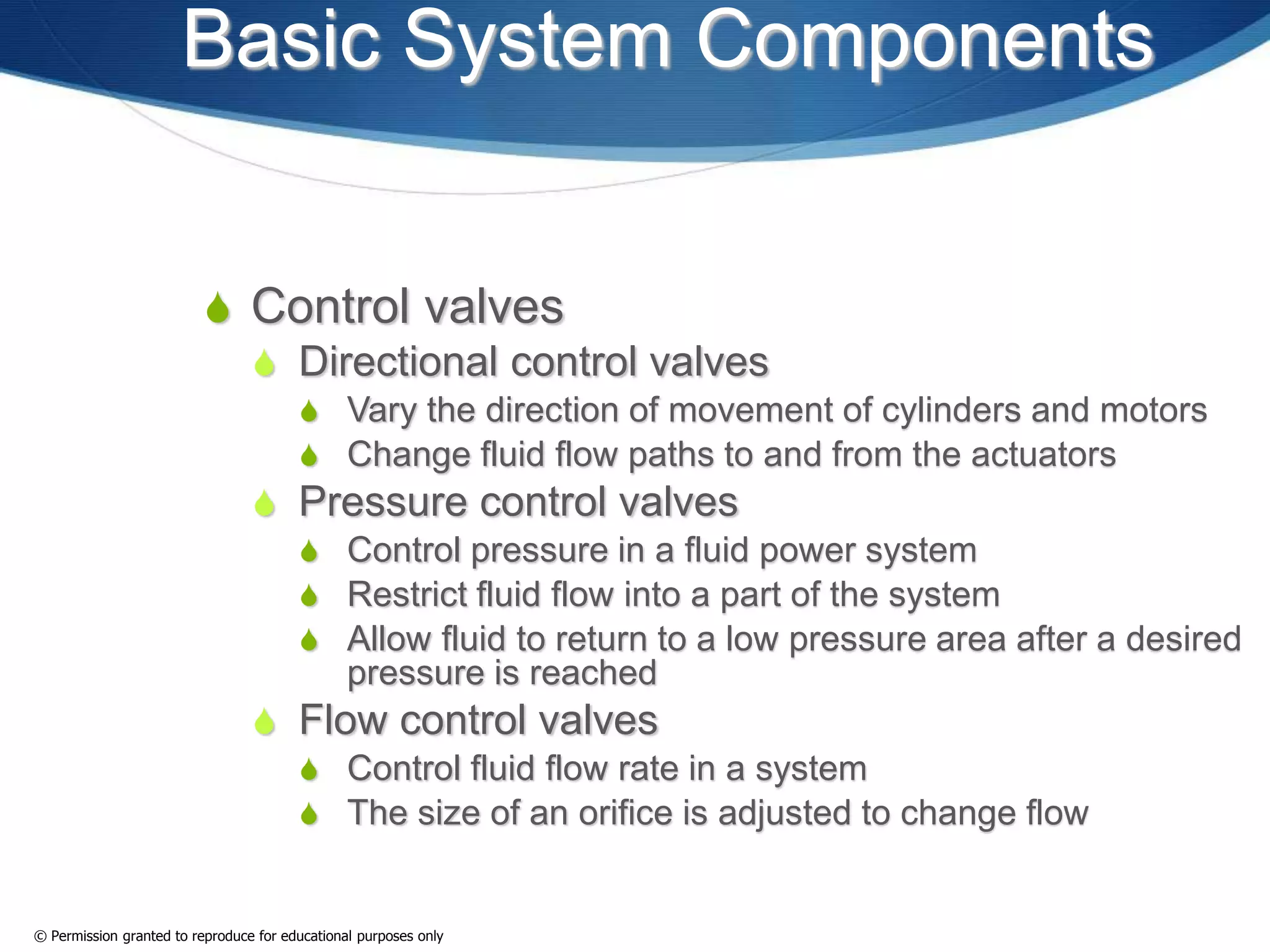 Basic System Components

Control valves

Directional control valves

Vary the direction of movement of cylinders and motors

Change fluid flow paths to and from the actuators

Pressure control valves

Control pressure in a fluid power system

Restrict fluid flow into a part of the system

Allow fluid to return to a low pressure area after a desired pressure is reached

Flow control valves

Control fluid flow rate in a system

The size of an orifice is adjusted to change flow

© Permission granted to reproduce for educational purposes only